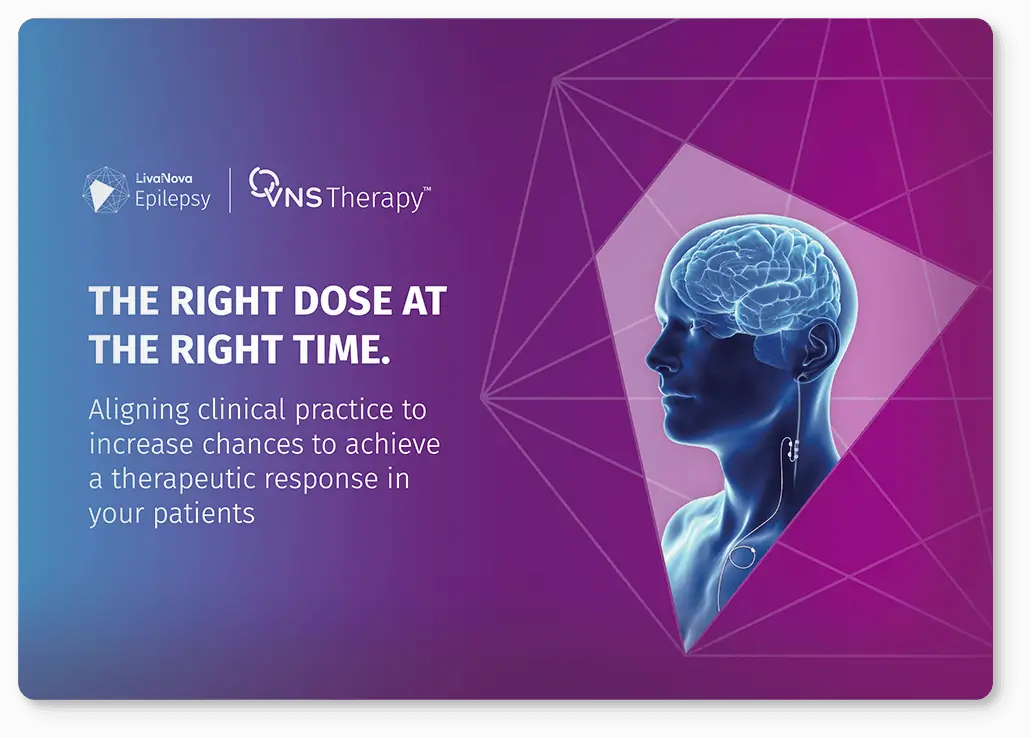 LivaNova Epilepsy

VNS Therapy™

THE RIGHT DOSE AT THE RIGHT TIME.

Aligning clinical practice to increase chances to achieve a therapeutic response in your patients